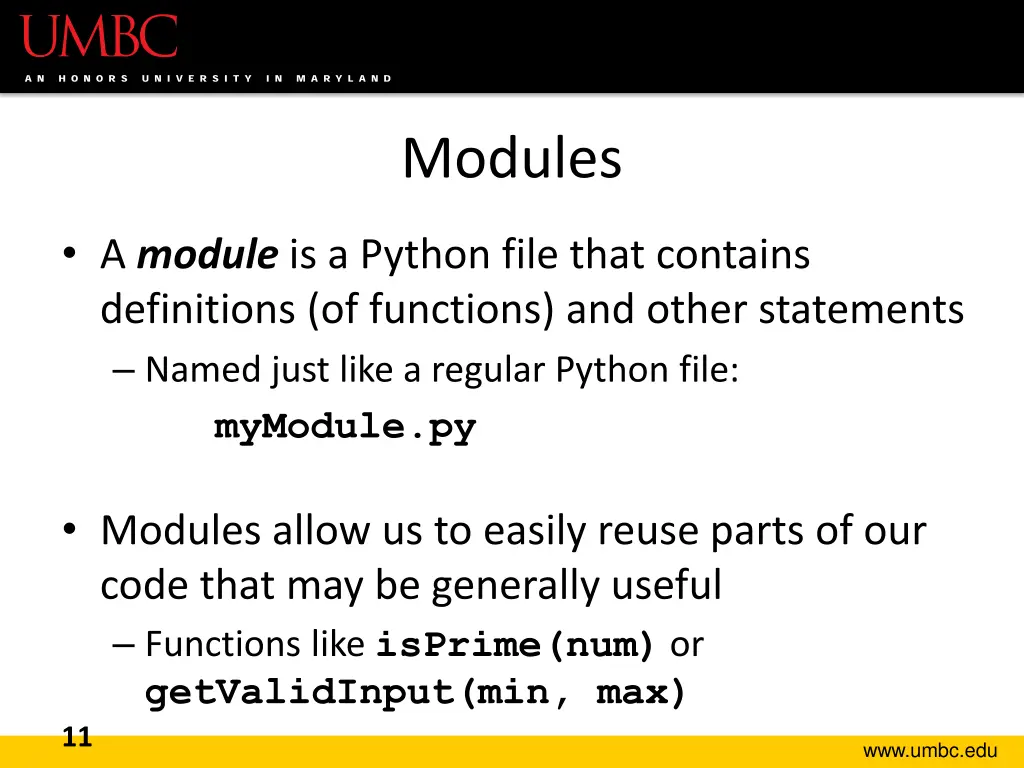 UMBC
AN HONORS UNIVERSITY IN MARYLAND

Modules

• A module is a Python file that contains definitions (of functions) and other statements
– Named just like a regular Python file:
myModule.py

• Modules allow us to easily reuse parts of our code that may be generally useful
– Functions like isPrime(num) or getValidInput(min, max)

11

www.umbc.edu